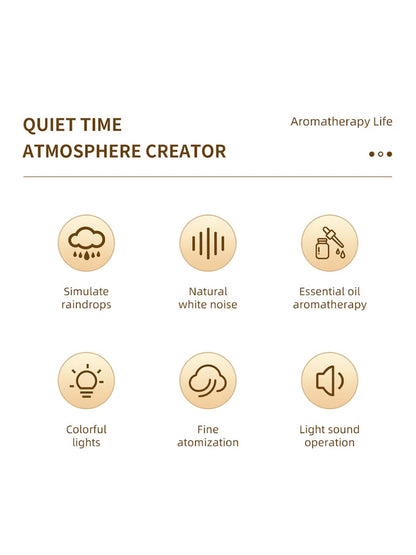 QUIET TIME
ATMOSPHERE CREATOR

Aromatherapy Life

Simulate raindrops

Natural white noise

Essential oil aromatherapy

Colorful lights

Fine atomization

Light sound operation